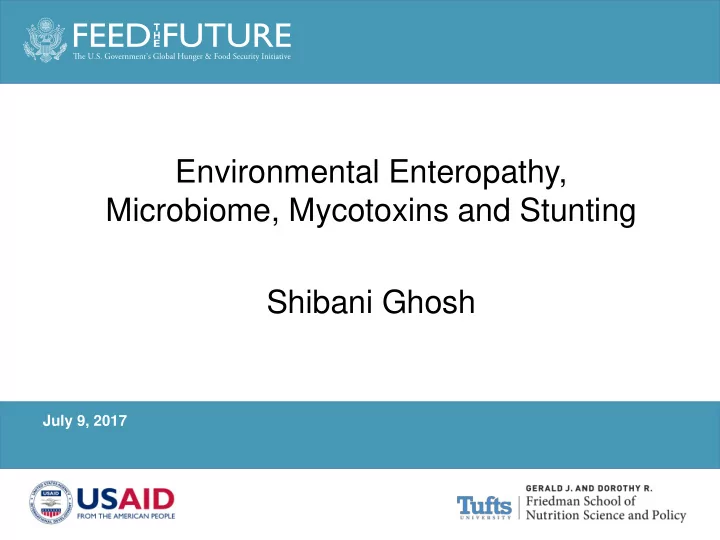 FEED THE FUTURE
The U.S. Government's Global Hunger & Food Security Initiative

Environmental Enteropathy, Microbiome, Mycotoxins and Stunting

Shibani Ghosh

July 9, 2017

USAID
FROM THE AMERICAN PEOPLE

Tufts UNIVERSITY
GERALD J. AND DOROTHY R.
Friedman School of Nutrition Science and Policy